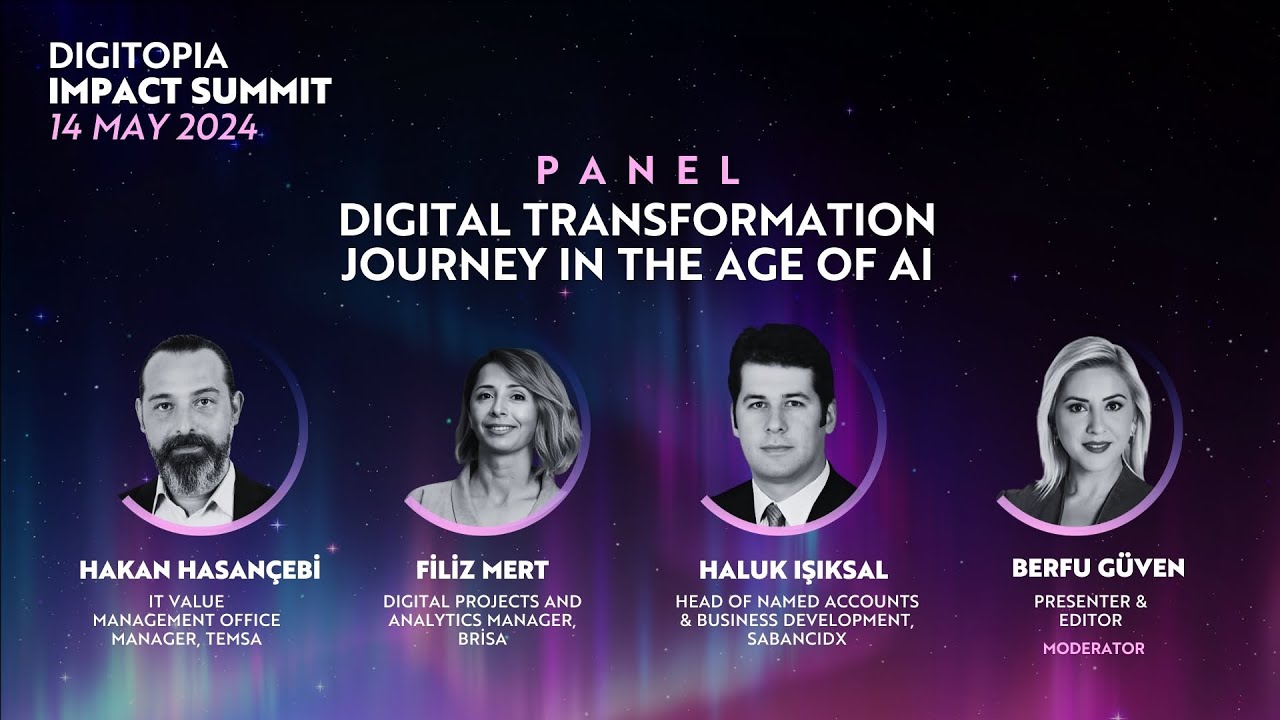 DIGITOPIA
IMPACT SUMMIT
14 MAY 2024

PANEL
DIGITAL TRANSFORMATION JOURNEY IN THE AGE OF AI

HAKAN HASANÇEBİ
IT VALUE MANAGEMENT OFFICE MANAGER, TEMSA

FİLİZ MERT
DIGITAL PROJECTS AND ANALYTICS MANAGER, BRİSA

HALUK IŞIKSAL
HEAD OF NAMED ACCOUNTS & BUSINESS DEVELOPMENT, SABANCIDX

BERFU GÜVEN
PRESENTER & EDITOR
MODERATOR